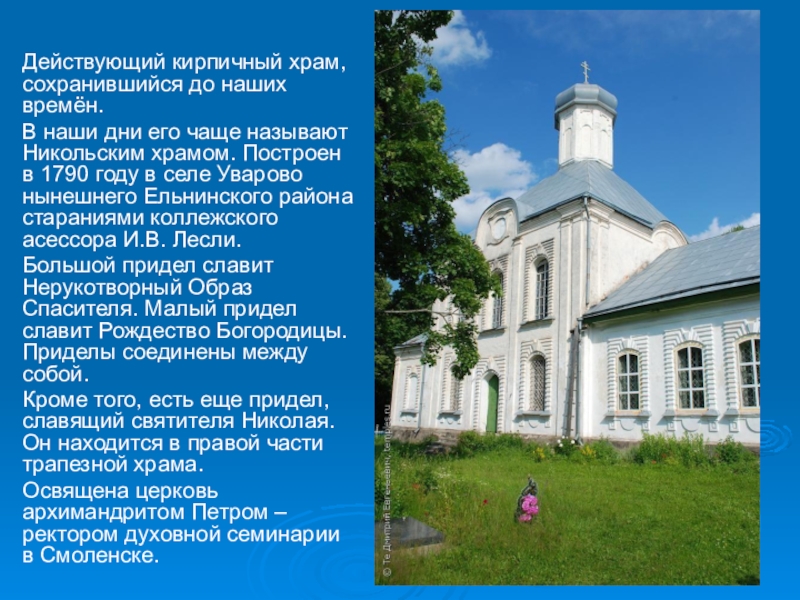 Действующий кирпичный храм, сохранившийся до наших времён.

В наши дни его чаще называют Никольским храмом. Построен в 1790 году в селе Уварово нынешнего Ельнинского района стараниями коллежского асессора И.В. Лесли.

Большой придел славит Нерукотворный Образ Спасителя. Малый придел славит Рождество Богородицы. Приделы соединены между собой.

Кроме того, есть еще придел, славящий святителя Николая. Он находится в правой части трапезной храма.

Освящена церковь архимандритом Петром – ректором духовной семинарии в Смоленске.

© Те Дмитрий Евсеевич, temples.ru